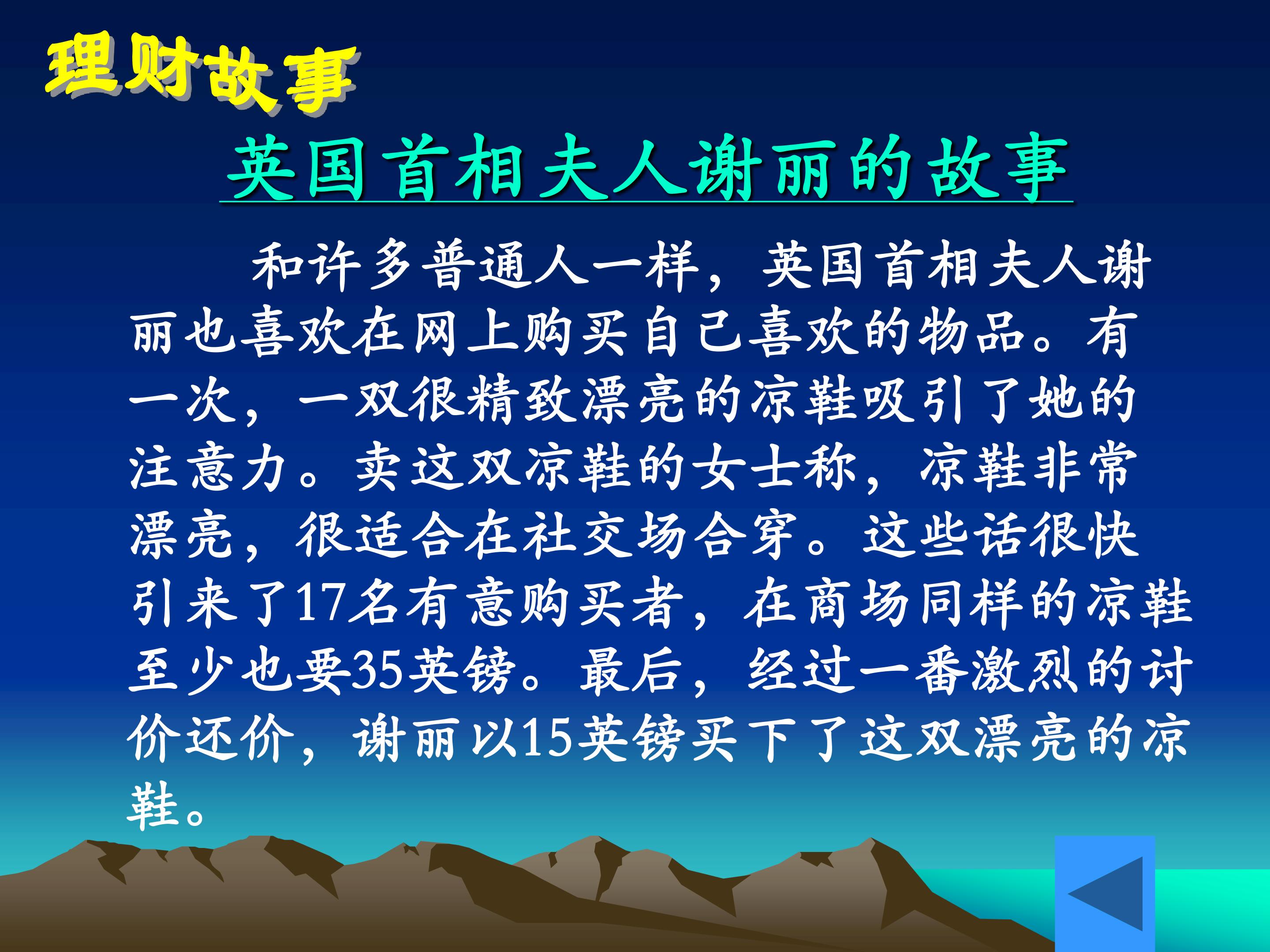 理财故事

英国首相夫人谢丽的故事

和许多普通人一样，英国首相夫人谢丽也喜欢在网上购买自己喜欢的物品。有一次，一双很精致漂亮的凉鞋吸引了她的注意力。卖这双凉鞋的女士称，凉鞋非常漂亮，很适合在社交场合穿。这些话很快引来了17名有意购买者，在商场同样的凉鞋至少也要35英镑。最后，经过一番激烈的讨价还价，谢丽以15英镑买下了这双漂亮的凉鞋。